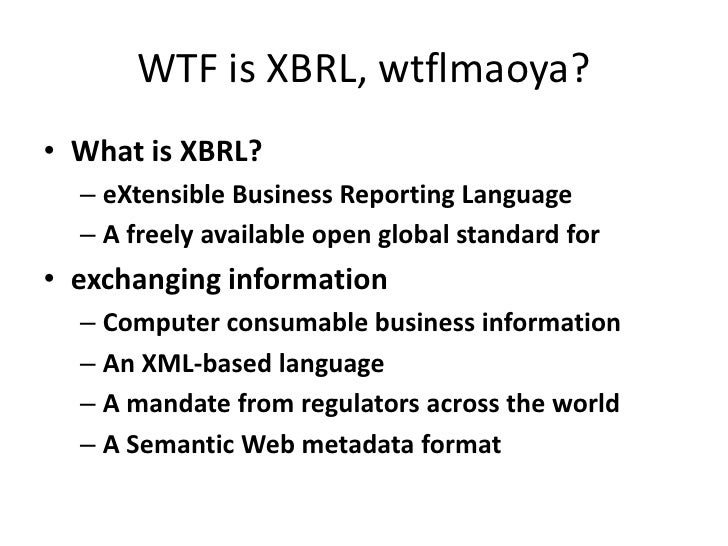 WTF is XBRL, wtflmaoya?

• What is XBRL?
– eXtensible Business Reporting Language
– A freely available open global standard for
• exchanging information
– Computer consumable business information
– An XML-based language
– A mandate from regulators across the world
– A Semantic Web metadata format